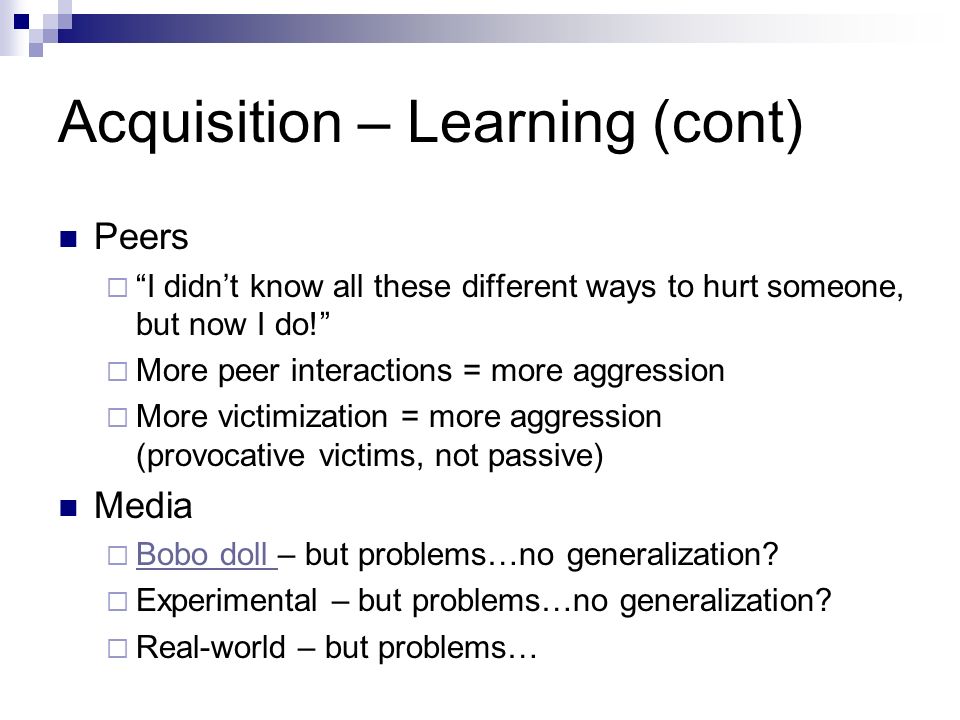 Acquisition – Learning (cont)

Peers

“I didn’t know all these different ways to hurt someone, but now I do!”

More peer interactions = more aggression

More victimization = more aggression (provocative victims, not passive)

Media

Bobo doll – but problems…no generalization?

Experimental – but problems…no generalization?

Real-world – but problems…